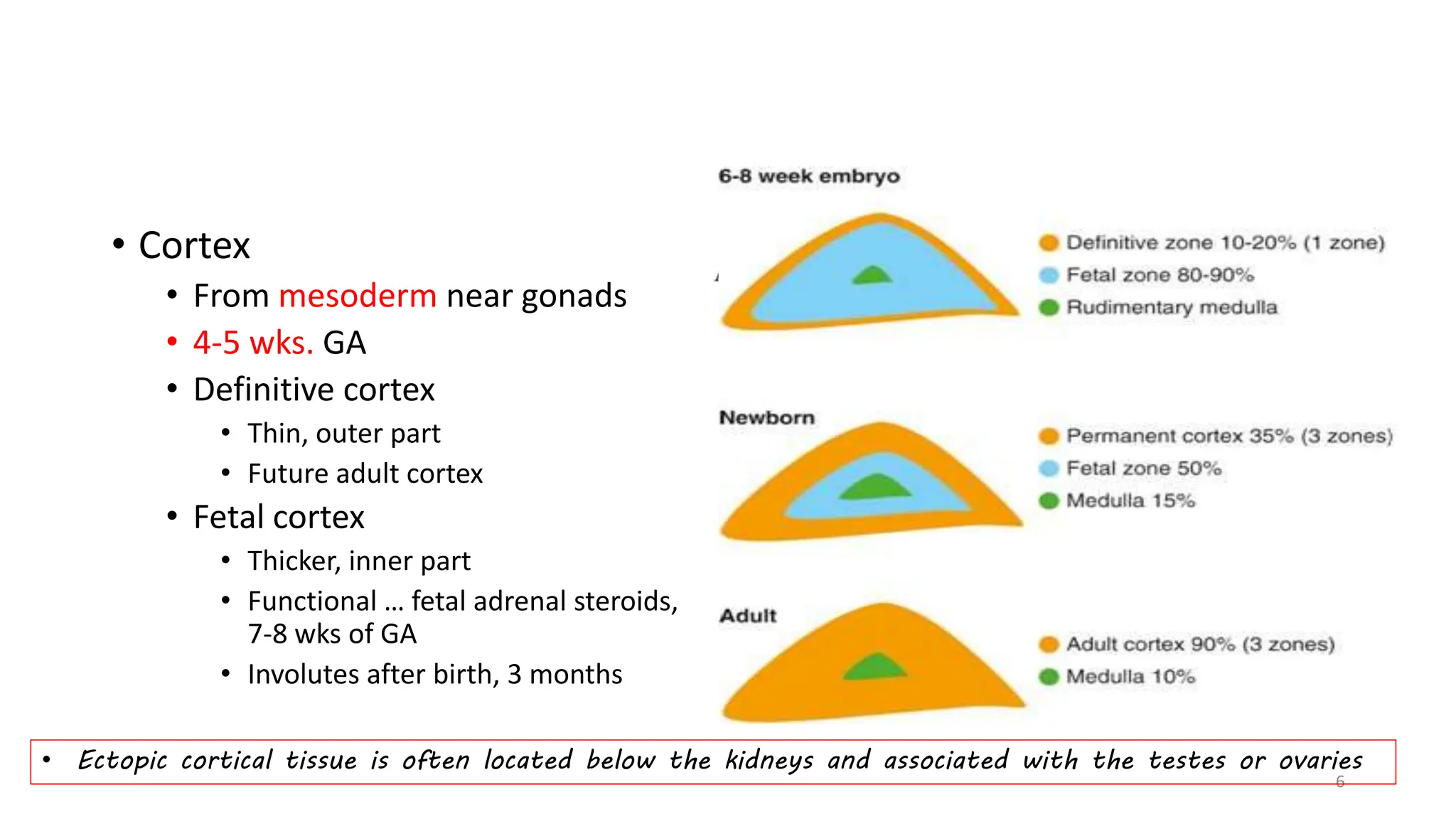 • Cortex

• From mesoderm near gonads
• 4-5 wks. GA
• Definitive cortex
 • Thin, outer part
 • Future adult cortex
• Fetal cortex
 • Thicker, inner part
 • Functional … fetal adrenal steroids, 7-8 wks of GA
 • Involutes after birth, 3 months

6-8 week embryo

Definitive zone 10-20% (1 zone)
Fetal zone 80-90%
Rudimentary medulla

Newborn

Permanent cortex 35% (3 zones)
Fetal zone 50%
Medulla 15%

Adult

Adult cortex 90% (3 zones)
Medulla 10%

• Ectopic cortical tissue is often located below the kidneys and associated with the testes or ovaries

6